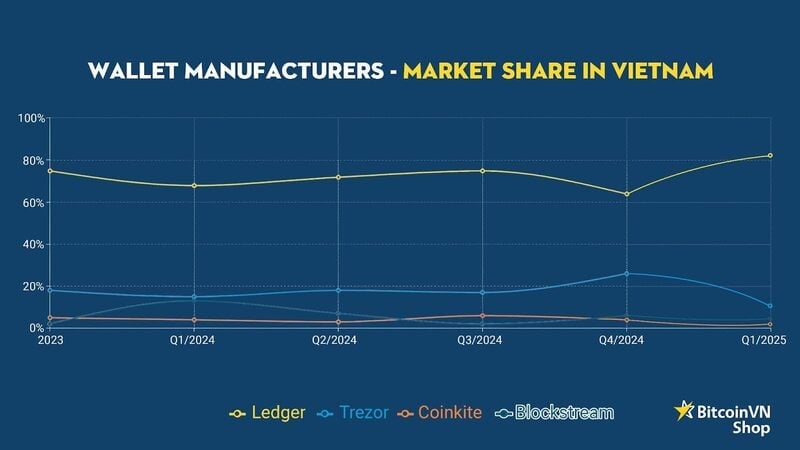 WALLET MANUFACTURERS - MARKET SHARE IN VIETNAM

100%
80%
60%
40%
20%
0%

2023
Q1/2024
Q2/2024
Q3/2024
Q4/2024
Q1/2025

Ledger
Trezor
Coinkite
Blockstream

BitcoinVN Shop